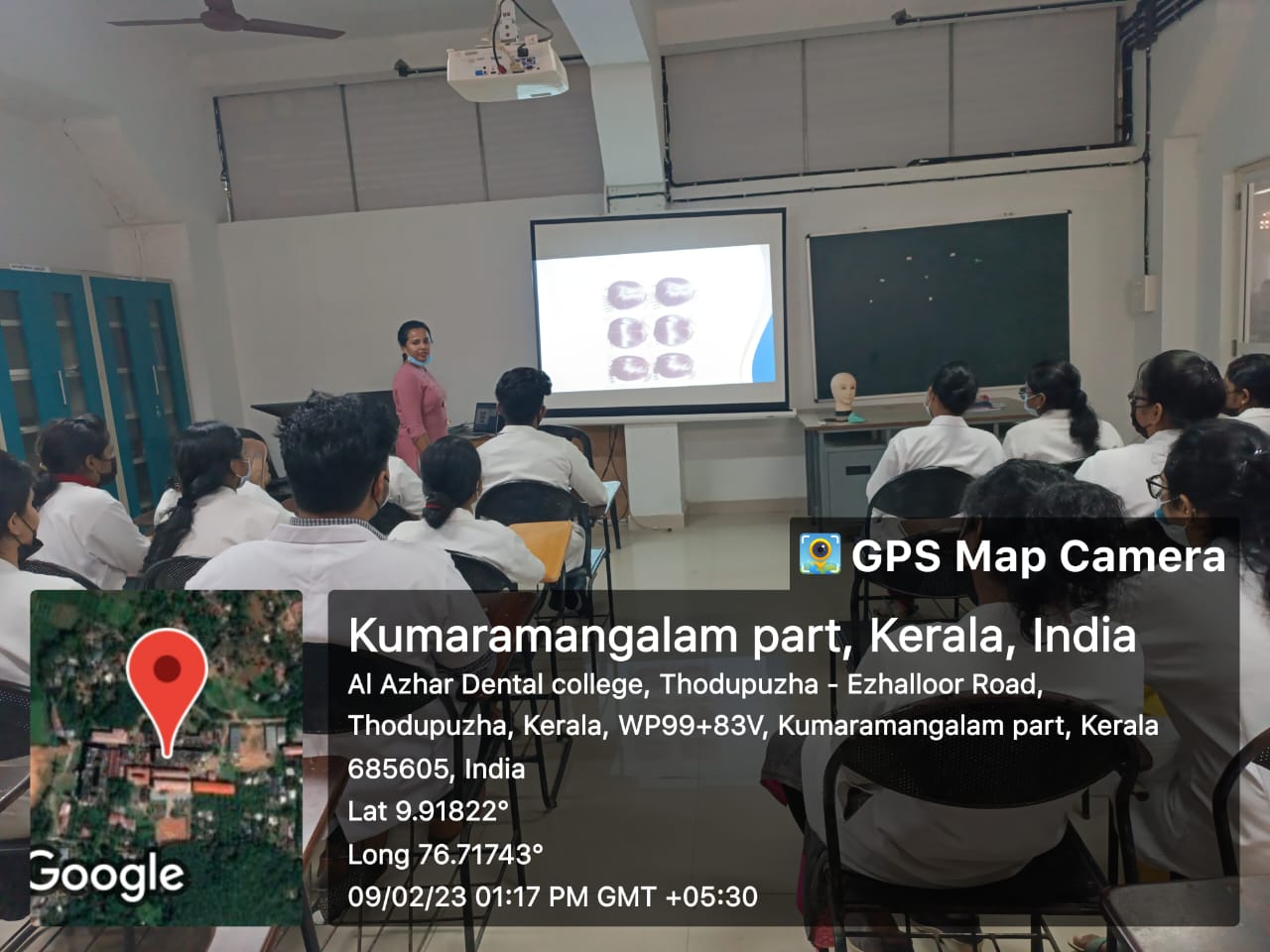 GPS Map Camera

Kumaramangalam part, Kerala, India
Al Azhar Dental college, Thodupuzha - Ezhalloor Road, Thodupuzha, Kerala, WP99+83V, Kumaramangalam part, Kerala 685605, India
Lat 9.91822°
Long 76.71743°
09/02/23 01:17 PM GMT +05:30

Google